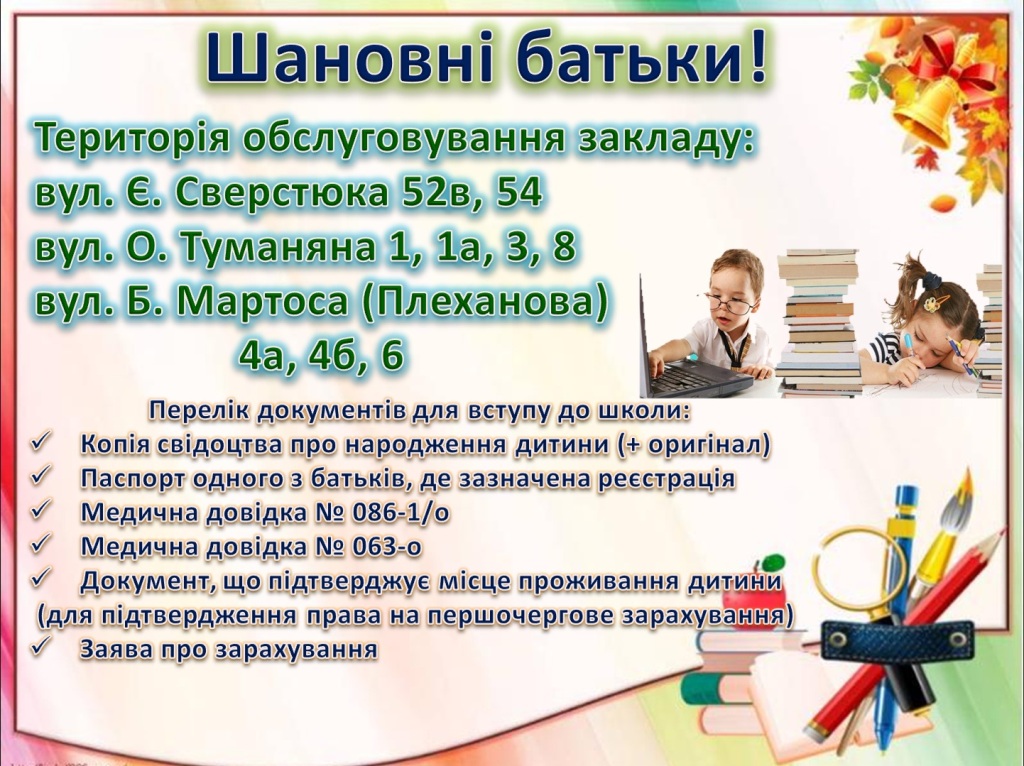 Шановні батьки!

Територія обслуговування закладу:
вул. Є. Сверстюка 52в, 54
вул. О. Туманяна 1, 1а, 3, 8
вул. Б. Мартоса (Плеханова) 4а, 4б, 6

Перелік документів для вступу до школи:
✓ Копія свідоцтва про народження дитини (+ оригінал)
✓ Паспорт одного з батьків, де зазначена реєстрація
✓ Медична довідка № 086-1/о
✓ Медична довідка № 063-о
✓ Документ, що підтверджує місце проживання дитини (для підтвердження права на першочергове зарахування)
✓ Заява про зарахування